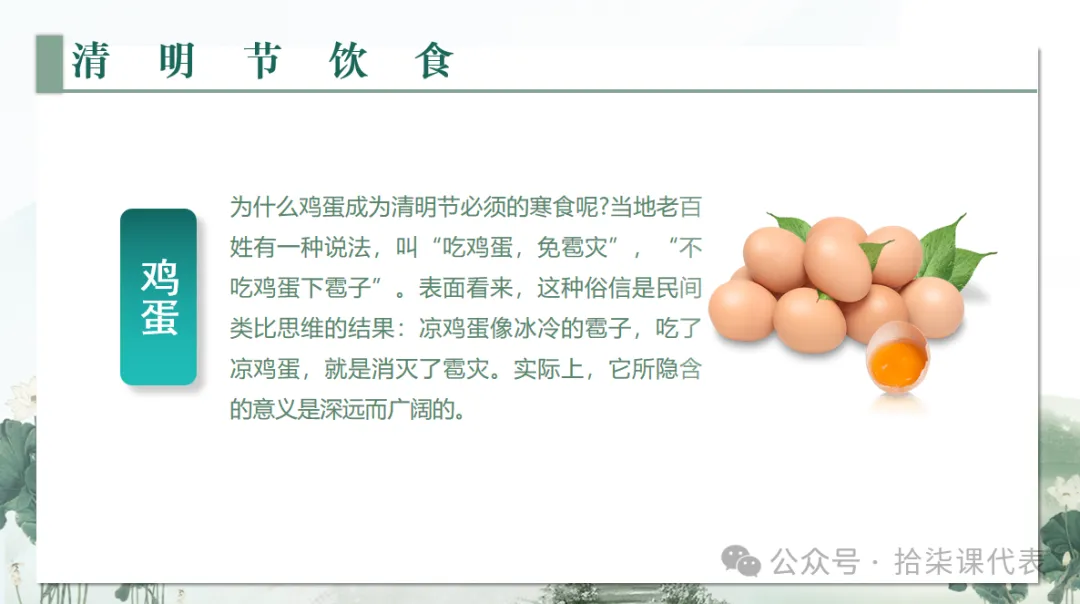 清明节饮食

鸡蛋

为什么鸡蛋成为清明节必须的寒食呢?当地老百姓有一种说法，叫“吃鸡蛋，免雹灾”，“不吃鸡蛋下雹子”。表面看来，这种俗信是民间类比思维的结果：凉鸡蛋像冰冷的雹子，吃了凉鸡蛋，就是消灭了雹灾。实际上，它所隐含的意义是深远而广阔的。

公众号 · 拾柒课代表